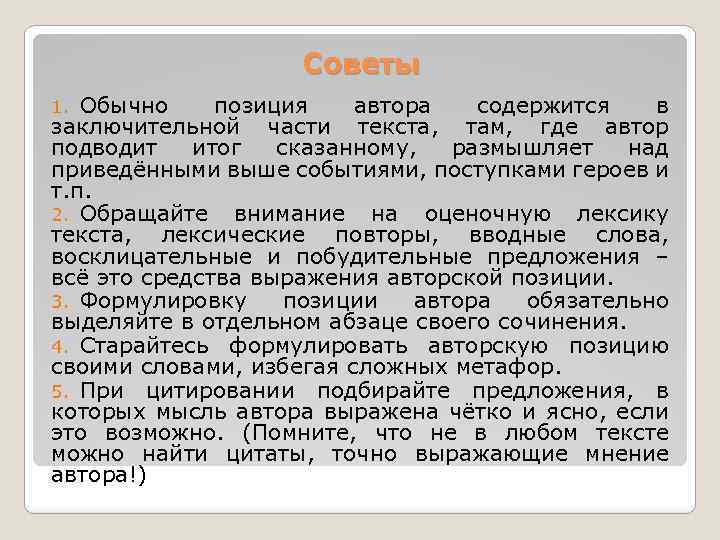 Советы

1. Обычно позиция автора содержится в заключительной части текста, там, где автор подводит итог сказанному, размышляет над приведёнными выше событиями, поступками героев и т.п.

2. Обращайте внимание на оценочную лексику текста, лексические повторы, вводные слова, восклицательные и побудительные предложения – всё это средства выражения авторской позиции.

3. Формулировку позиции автора обязательно выделяйте в отдельном абзаце своего сочинения.

4. Старайтесь формулировать авторскую позицию своими словами, избегая сложных метафор.

5. При цитировании подбирайте предложения, в которых мысль автора выражена чётко и ясно, если это возможно. (Помните, что не в любом тексте можно найти цитаты, точно выражающие мнение автора!)